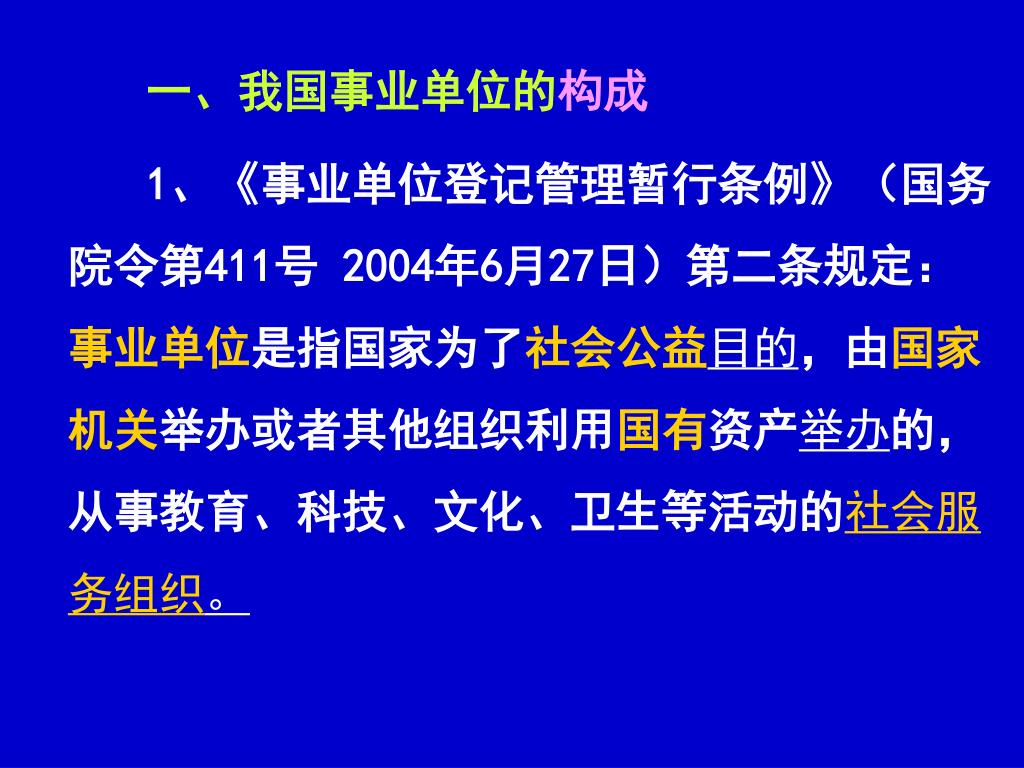 一、我国事业单位的构成

1、《事业单位登记管理暂行条例》（国务院令第411号 2004年6月27日）第二条规定：事业单位是指国家为了社会公益目的，由国家机关举办或者其他组织利用国有资产举办的，从事教育、科技、文化、卫生等活动的社会服务组织。